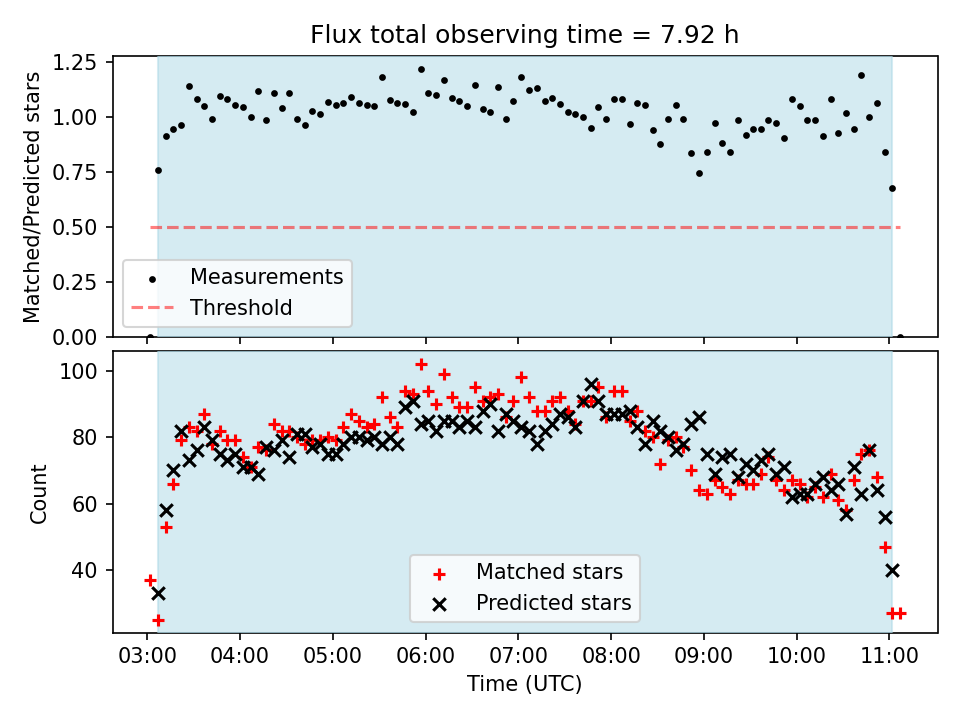 Flux total observing time = 7.92 h

Matched/Predicted stars

1.25
1.00
0.75
0.50
0.25
0.00

Measurements
Threshold

Count

100
80
60
40

Matched stars
Predicted stars

03:00 04:00 05:00 06:00 07:00 08:00 09:00 10:00 11:00

Time (UTC)